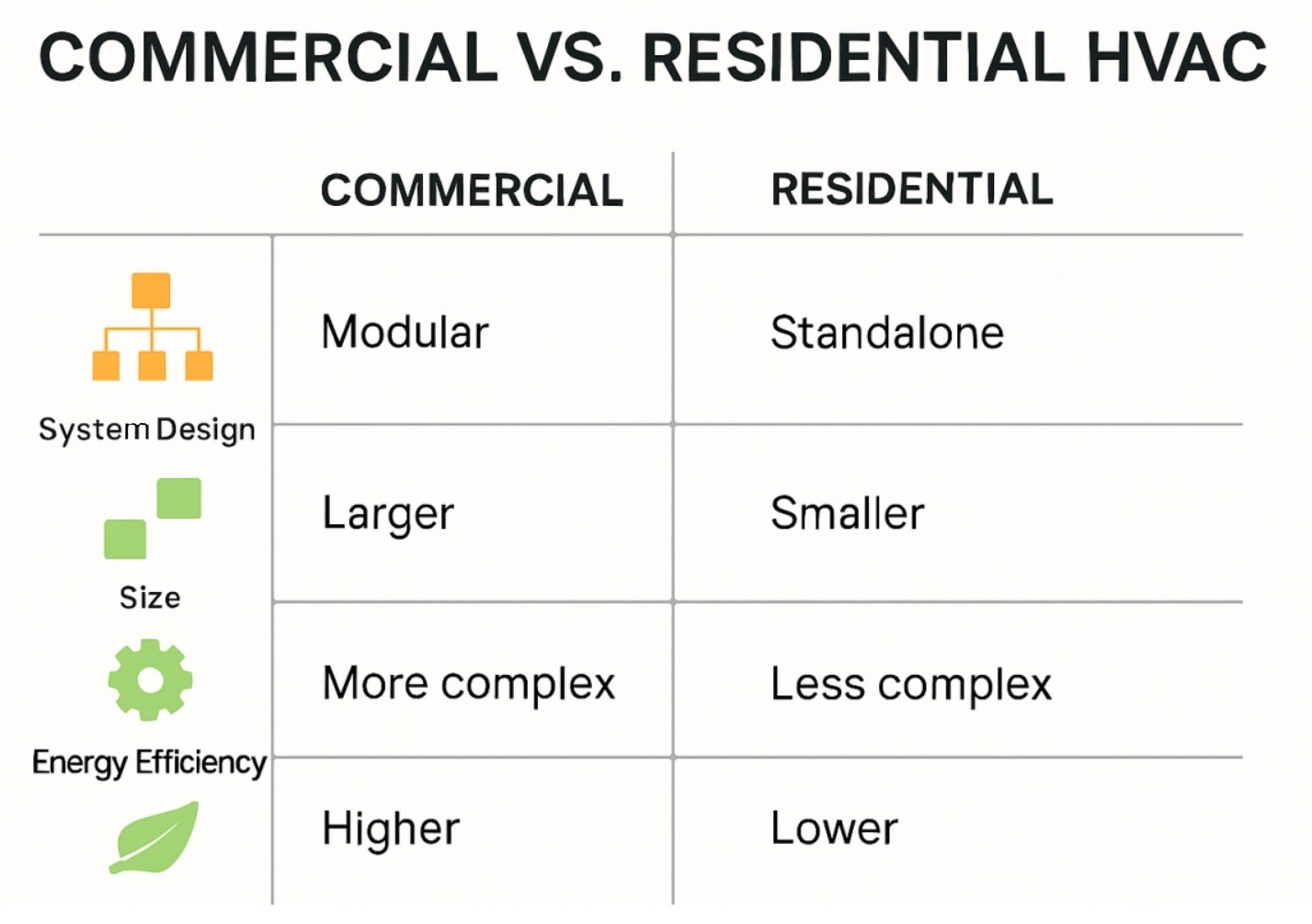 COMMERCIAL VS. RESIDENTIAL HVAC

| | COMMERCIAL | RESIDENTIAL |
|---|---|---|
| System Design | Modular | Standalone |
| Size | Larger | Smaller |
| Energy Efficiency | More complex | Less complex |
| | Higher | Lower |